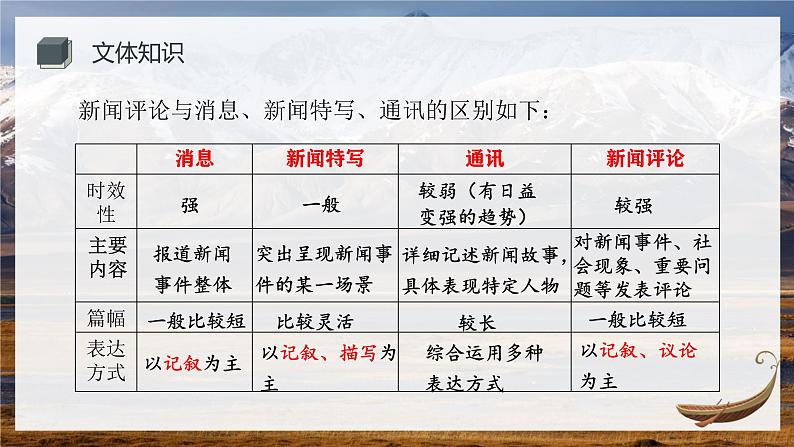 文体知识

新闻评论与消息、新闻特写、通讯的区别如下：

|  | 消息 | 新闻特写 | 通讯 | 新闻评论 |
|---|---|---|---|---|
| 时效性 | 强 | 一般 | 较弱（有日益变强的趋势） | 较强 |
| 主要内容 | 报道新闻事件整体 | 突出呈现新闻事件的某一场景 | 详细记述新闻故事，具体表现特定人物 | 对新闻事件、社会现象、重要问题等发表评论 |
| 篇幅 | 一般比较短 | 比较灵活 | 较长 | 一般比较短 |
| 表达方式 | 以记叙为主 | 以记叙、描写为主 | 综合运用多种表达方式 | 以记叙、议论为主 |